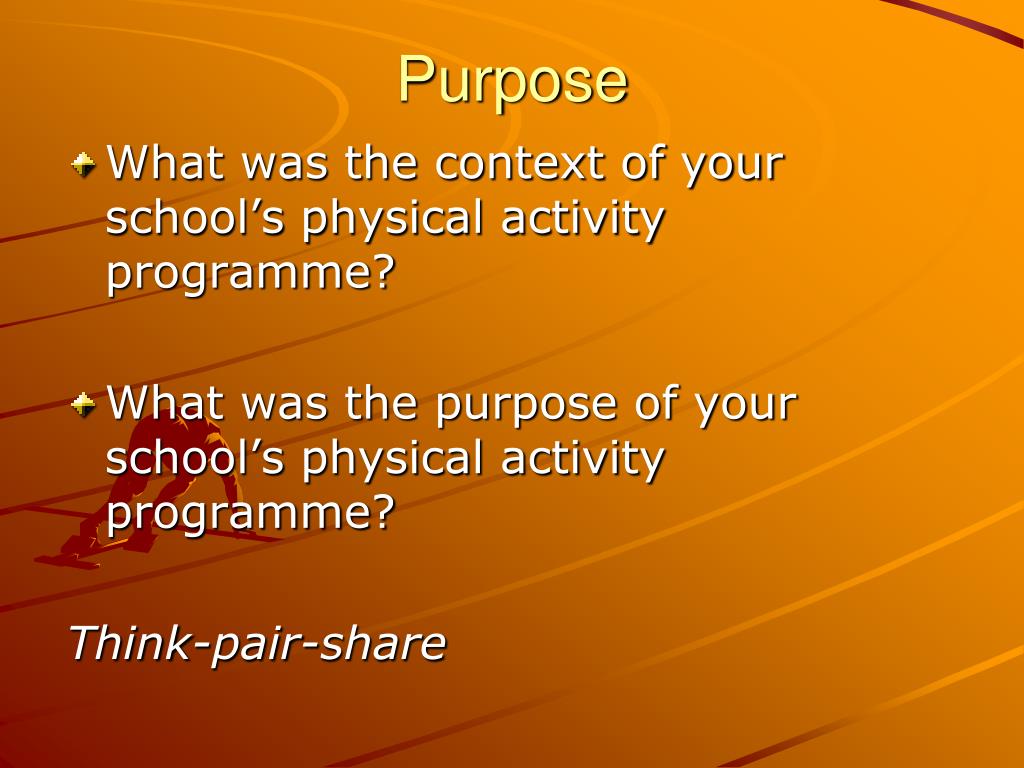 Purpose

What was the context of your school’s physical activity programme?

What was the purpose of your school’s physical activity programme?

Think-pair-share